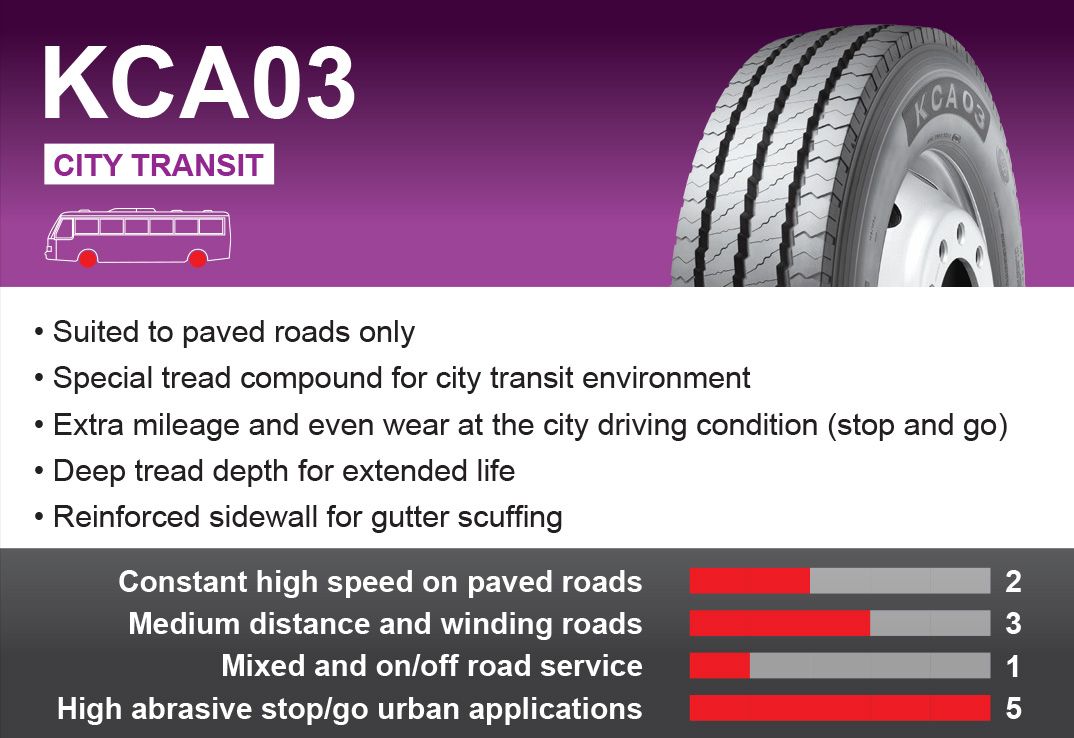 KCA03

CITY TRANSIT

KCA03

• Suited to paved roads only
• Special tread compound for city transit environment
• Extra mileage and even wear at the city driving condition (stop and go)
• Deep tread depth for extended life
• Reinforced sidewall for gutter scuffing

Constant high speed on paved roads 2
Medium distance and winding roads 3
Mixed and on/off road service 1
High abrasive stop/go urban applications 5